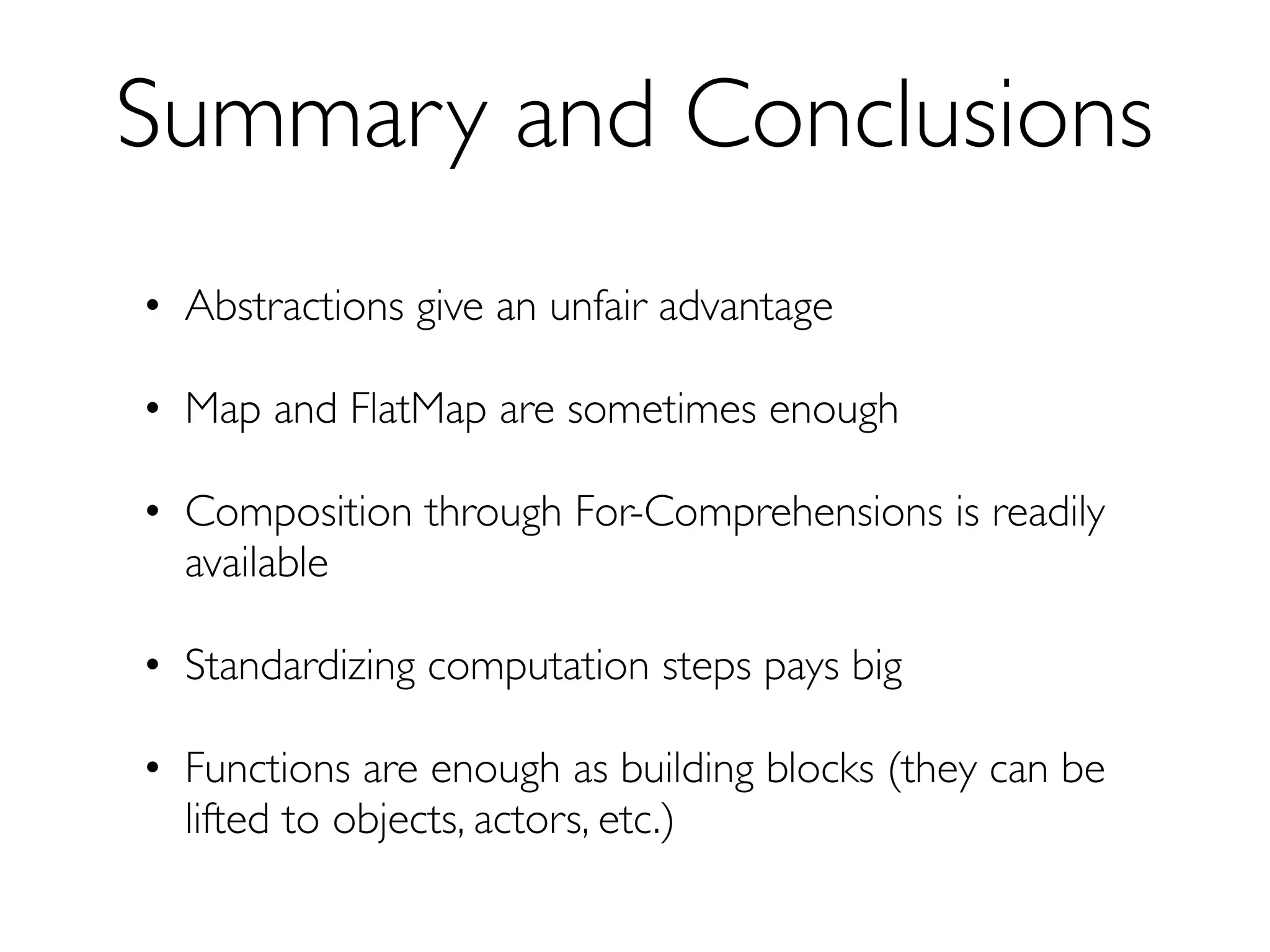 Summary and Conclusions

• Abstractions give an unfair advantage

• Map and FlatMap are sometimes enough

• Composition through For-Comprehensions is readily available

• Standardizing computation steps pays big

• Functions are enough as building blocks (they can be lifted to objects, actors, etc.)